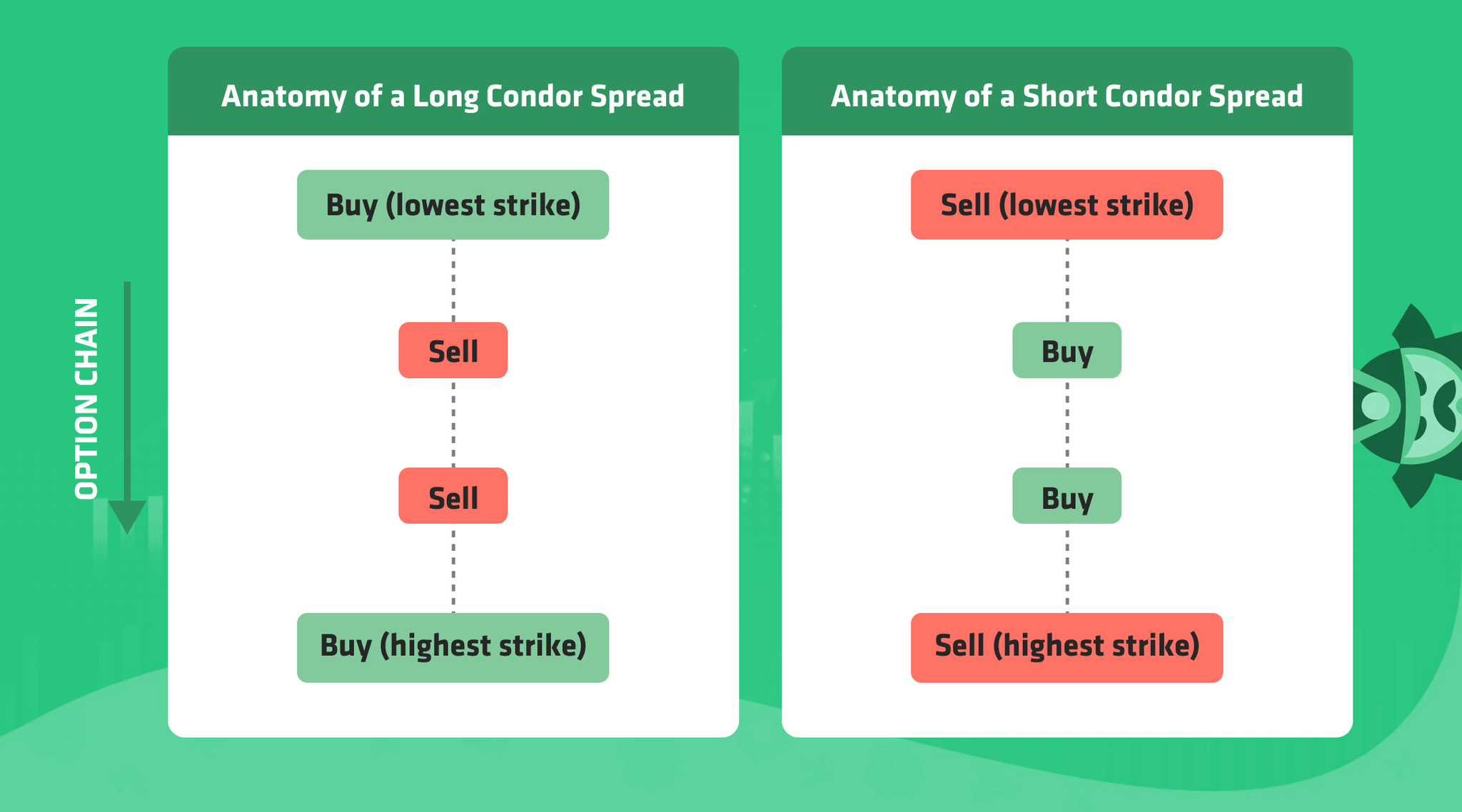 OPTION CHAIN

Anatomy of a Long Condor Spread

Buy (lowest strike)

Sell

Sell

Buy (highest strike)

Anatomy of a Short Condor Spread

Sell (lowest strike)

Buy

Buy

Sell (highest strike)